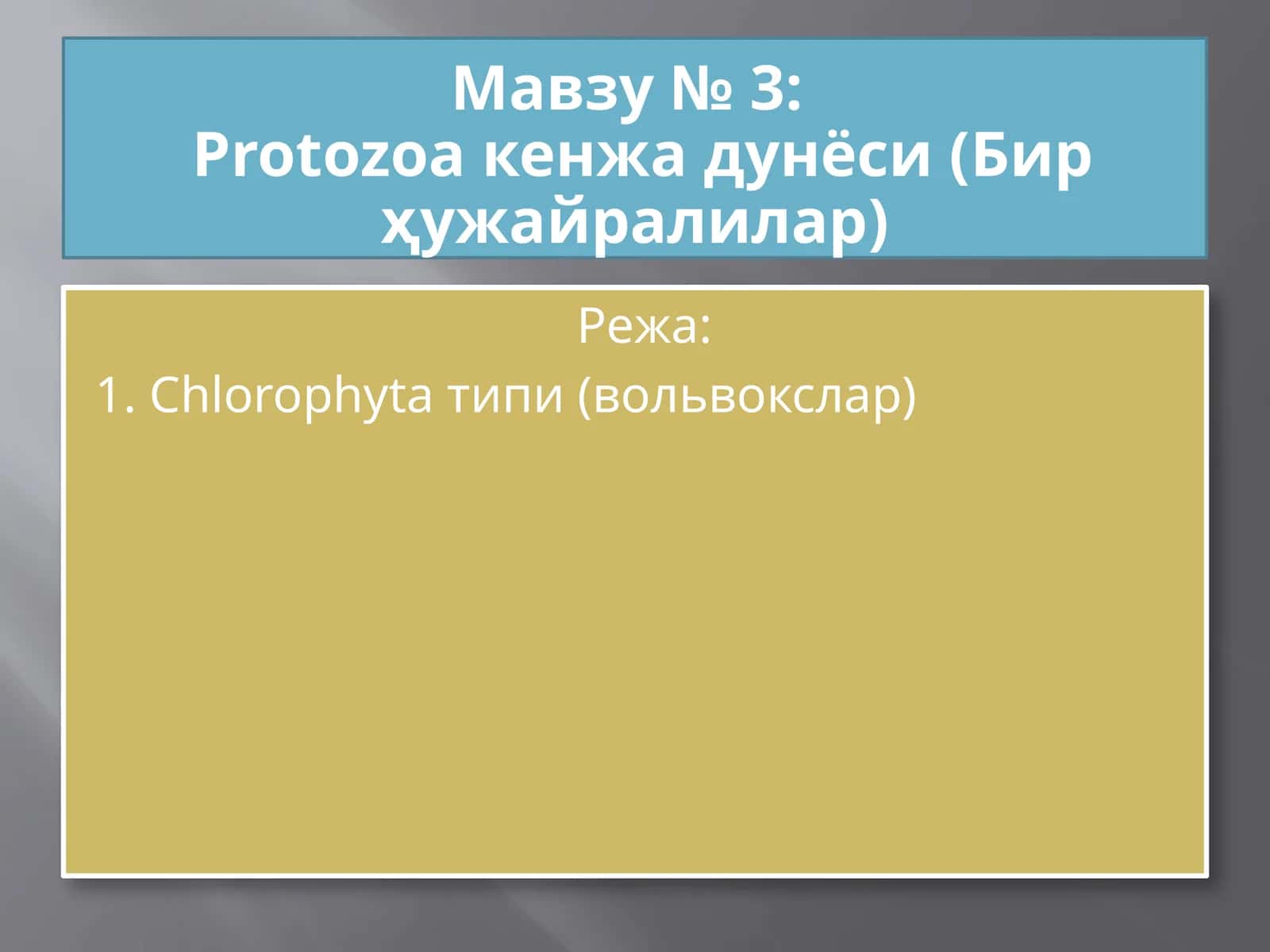 Мавзу № 3:
Protozoa кенжа дунёси (Бир ҳужайралилар)

Режа:

1. Chlorophyta типи (вольвокслар)